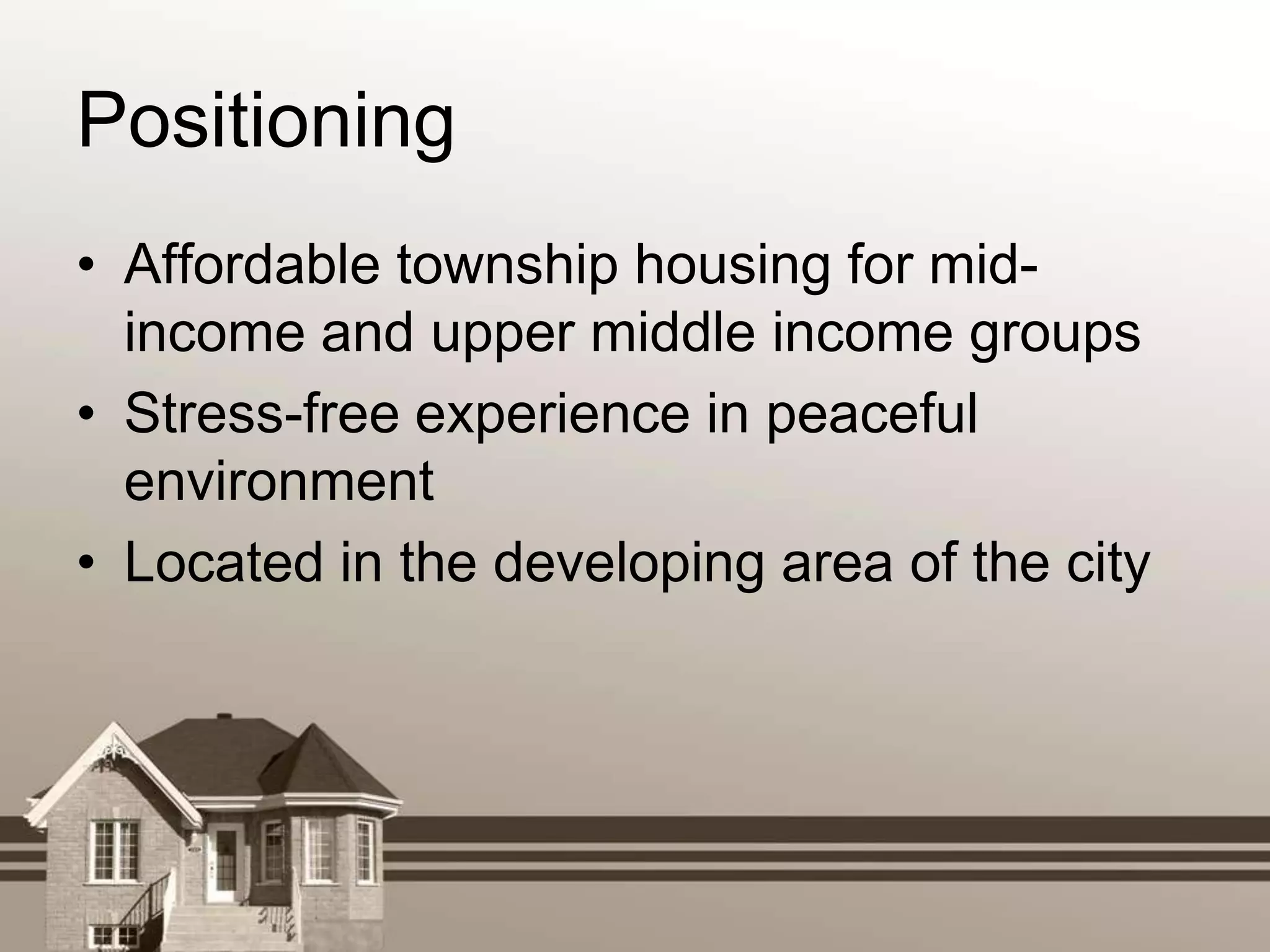 Positioning

• Affordable township housing for mid-income and upper middle income groups
• Stress-free experience in peaceful environment
• Located in the developing area of the city